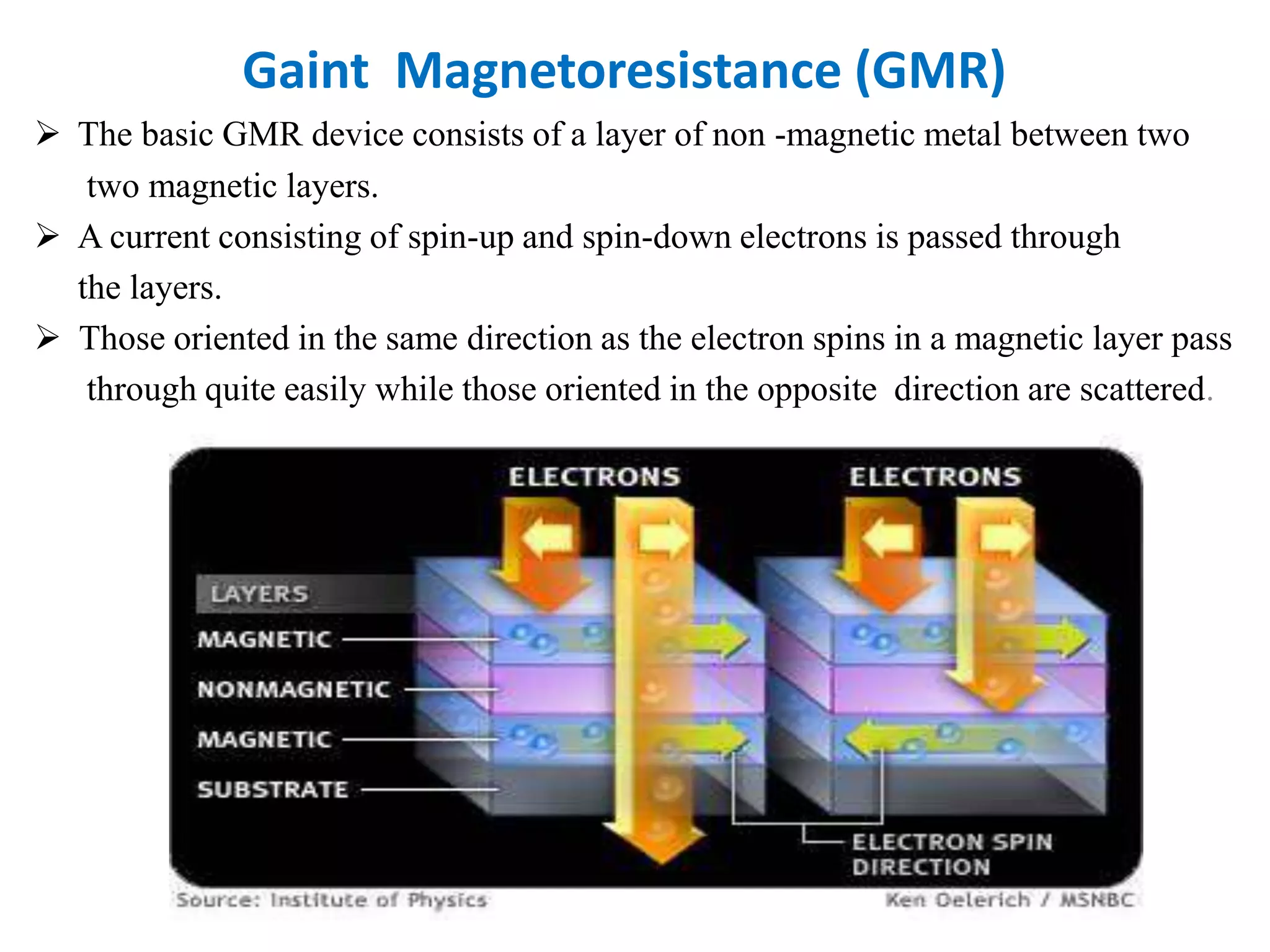 Gaint Magnetoresistance (GMR)

➢ The basic GMR device consists of a layer of non -magnetic metal between two two magnetic layers.

➢ A current consisting of spin-up and spin-down electrons is passed through the layers.

➢ Those oriented in the same direction as the electron spins in a magnetic layer pass through quite easily while those oriented in the opposite direction are scattered.

ELECTRONS

ELECTRONS

LAYERS

MAGNETIC

NONMAGNETIC

MAGNETIC

SUBSTRATE

ELECTRON SPIN DIRECTION

Source: Institute of Physics

Ken Oelerich / MSNBC